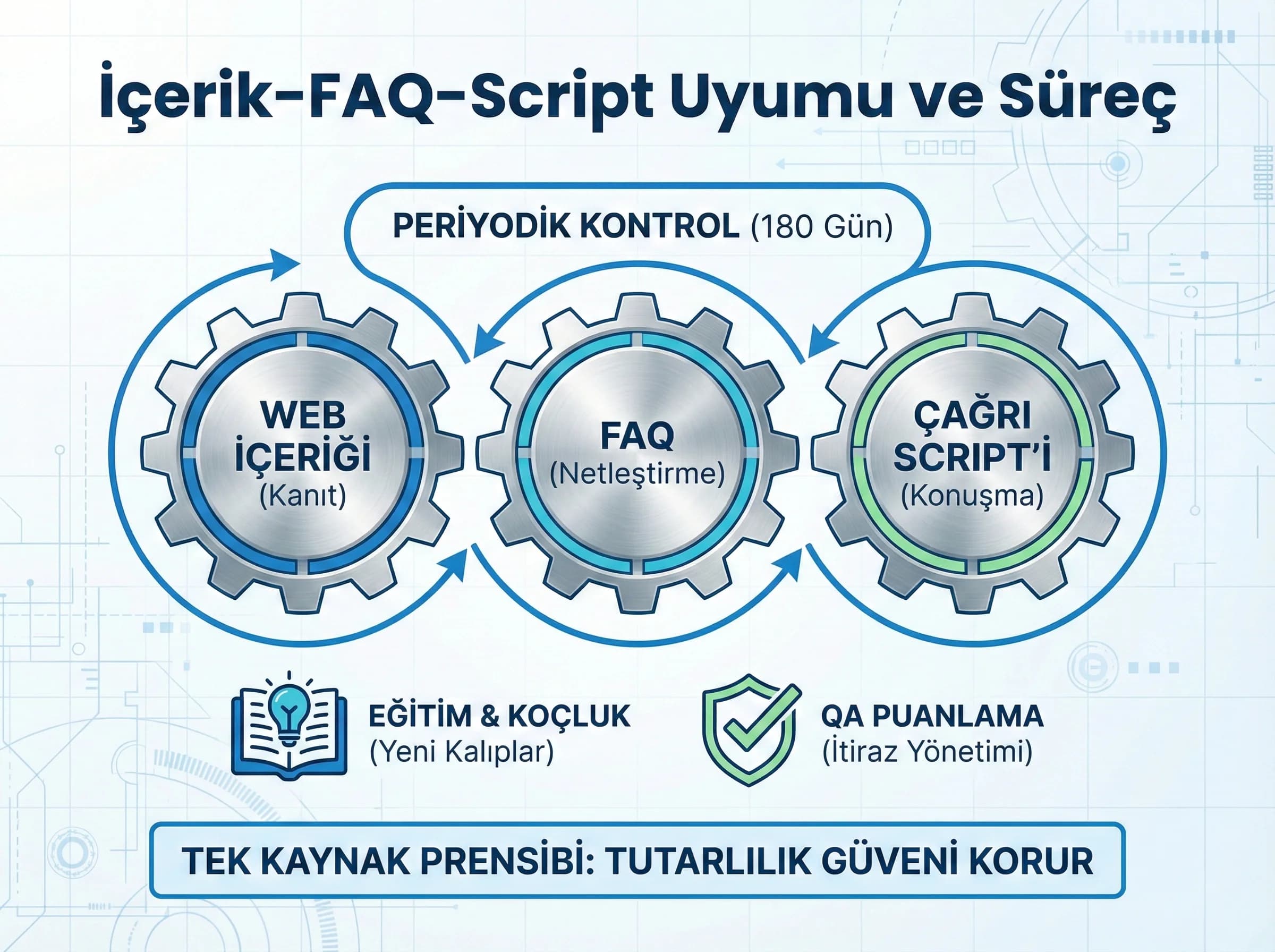 İçerik–FAQ–Script Uyumu ve Süreç

PERİYODİK KONTROL (180 Gün)

WEB İÇERİĞİ (Kanıt)

FAQ (Netleştirme)

ÇAĞRI SCRIPT'İ (Konuşma)

EĞİTİM & KOÇLUK (Yeni Kalıplar)

QA PUANLAMA (İtiraz Yönetimi)

TEK KAYNAK PRENSİBİ: TUTARLILIK GÜVENİ KORUR